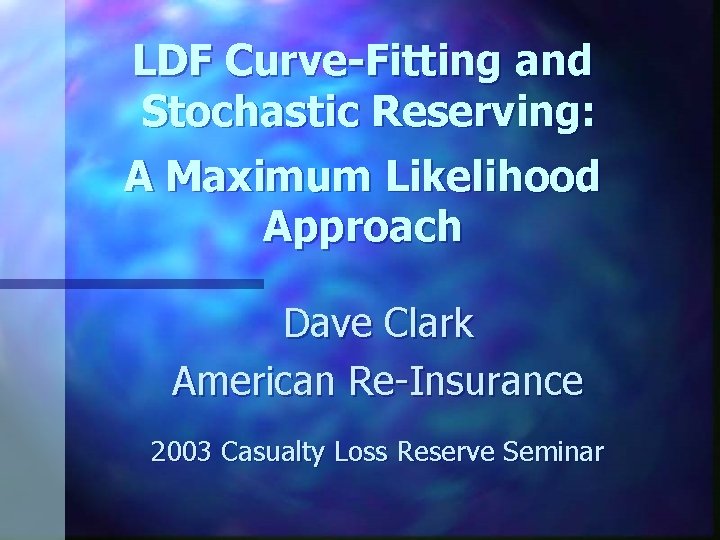 LDF Curve-Fitting and Stochastic Reserving:

A Maximum Likelihood Approach

Dave Clark

American Re-Insurance

2003 Casualty Loss Reserve Seminar